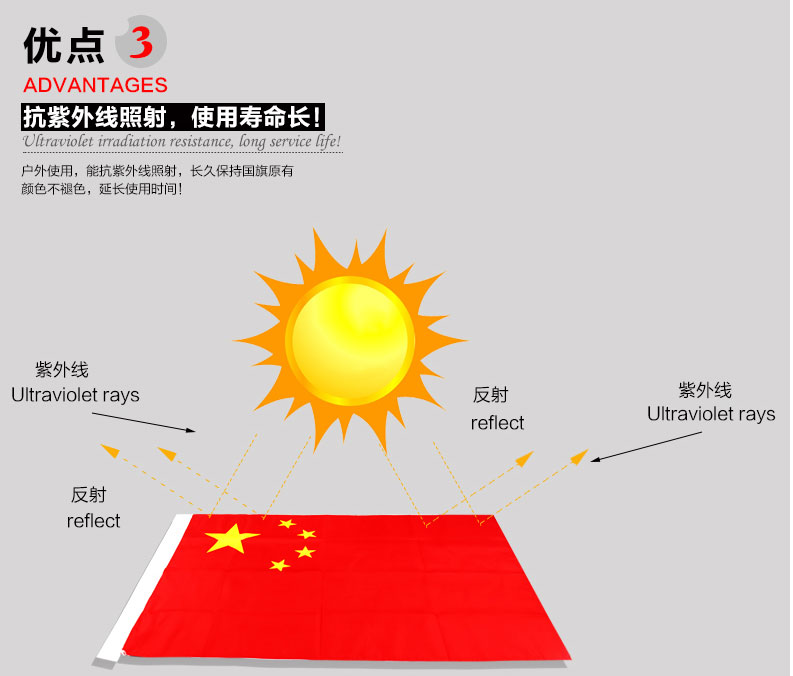 优点 3
ADVANTAGES

抗紫外线照射，使用寿命长！
Ultraviolet irradiation resistance, long service life!

户外使用，能抗紫外线照射，长久保持国旗原有颜色不褪色，延长使用时间！

紫外线
Ultraviolet rays

反射
reflect

反射
reflect

紫外线
Ultraviolet rays